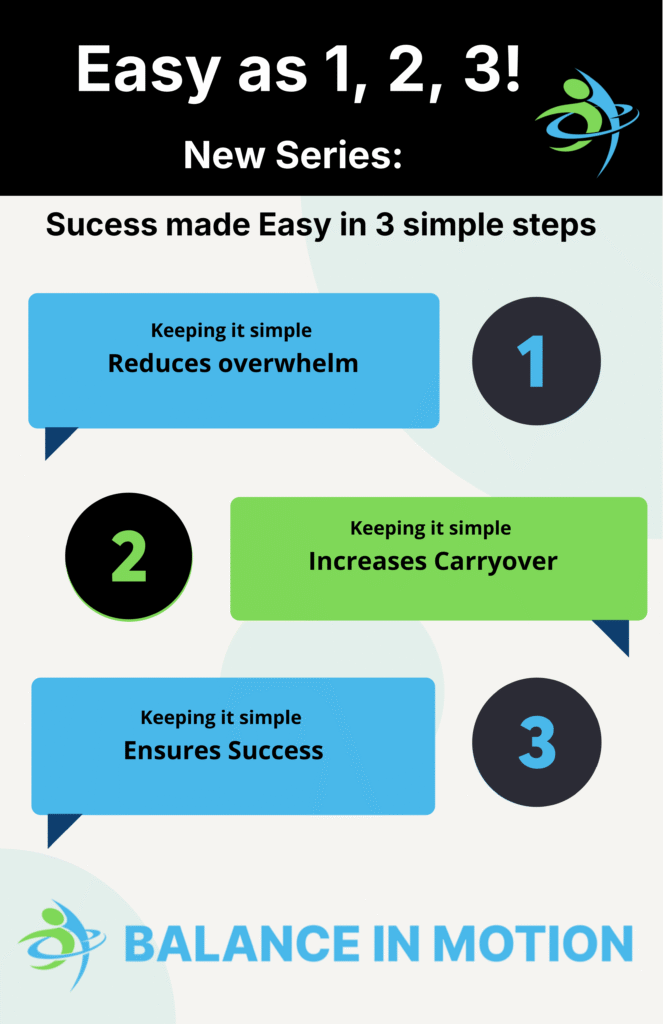 Easy as 1, 2, 3!

New Series:

Sucess made Easy in 3 simple steps

Keeping it simple
Reduces overwhelm

1

2

Keeping it simple
Increases Carryover

Keeping it simple
Ensures Success

3

BALANCE IN MOTION